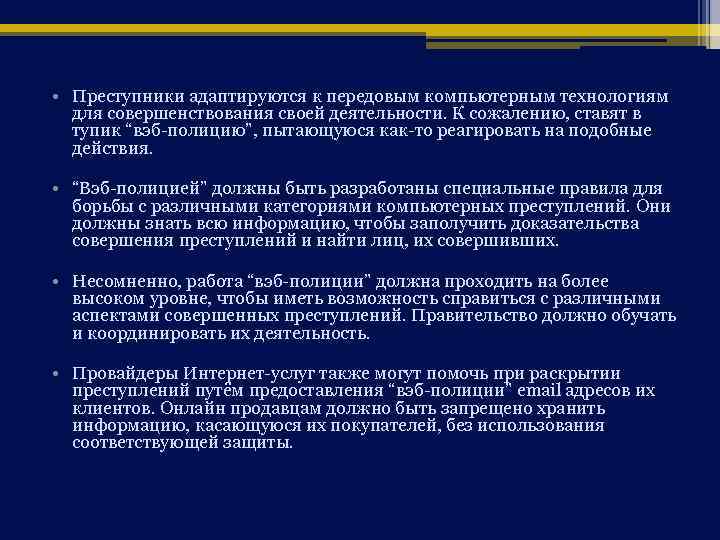 • Преступники адаптируются к передовым компьютерным технологиям для совершенствования своей деятельности. К сожалению, ставят в тупик “вэб-полицию”, пытающуюся как-то реагировать на подобные действия.

• “Вэб-полицией” должны быть разработаны специальные правила для борьбы с различными категориями компьютерных преступлений. Они должны знать всю информацию, чтобы заполучить доказательства совершения преступлений и найти лиц, их совершивших.

• Несомненно, работа “вэб-полиции” должна проходить на более высоком уровне, чтобы иметь возможность справиться с различными аспектами совершенных преступлений. Правительство должно обучать и координировать их деятельность.

• Провайдеры Интернет-услуг также могут помочь при раскрытии преступлений путём предоставления “вэб-полиции” email адресов их клиентов. Онлайн продавцам должно быть запрещено хранить информацию, касающуюся их покупателей, без использования соответствующей защиты.